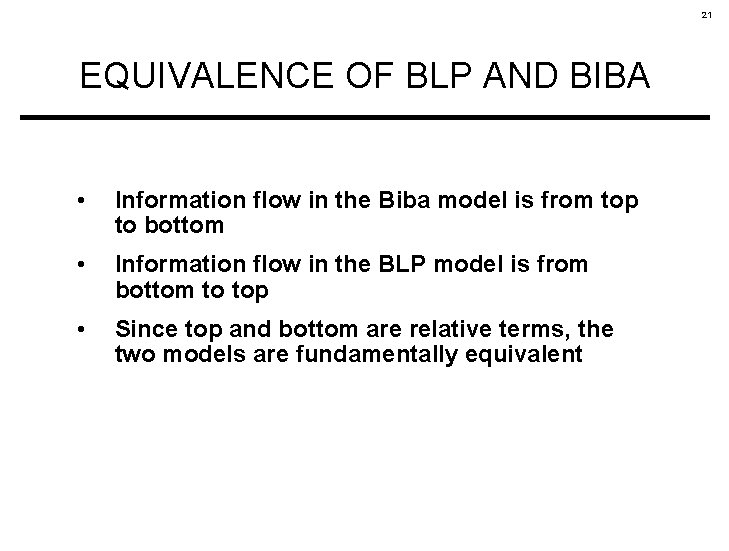 21

EQUIVALENCE OF BLP AND BIBA

• Information flow in the Biba model is from top to bottom

• Information flow in the BLP model is from bottom to top

• Since top and bottom are relative terms, the two models are fundamentally equivalent